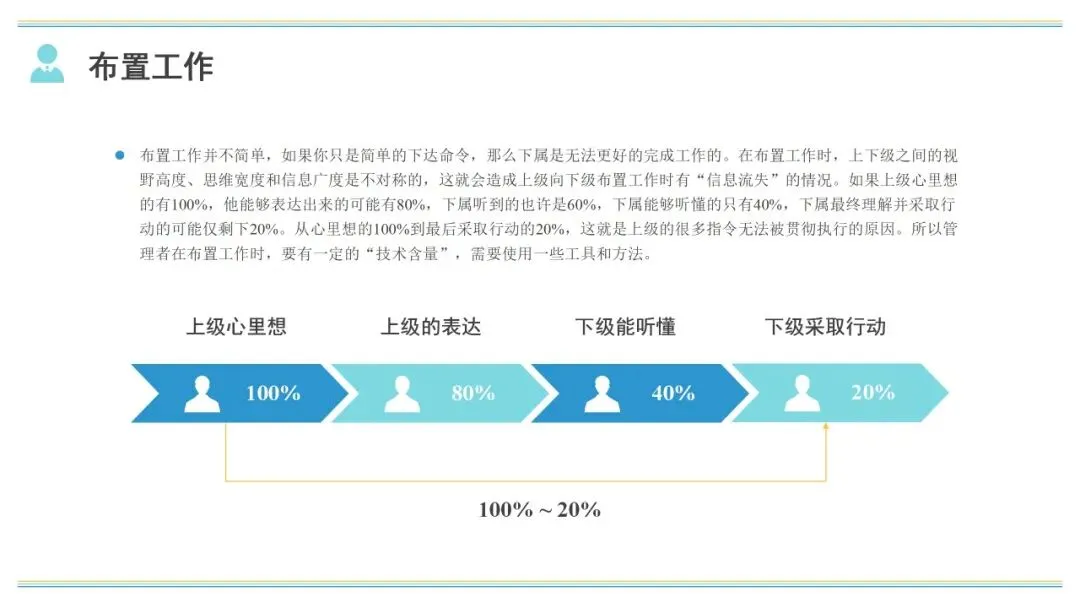 布置工作

布置工作并不简单，如果你只是简单的下达命令，那么下属是无法更好的完成工作的。在布置工作时，上下级之间的视野高度、思维宽度和信息广度是不对称的，这就会造成上级向下级布置工作时有“信息流失”的情况。如果上级心里想的有100%，他能够表达出来的可能有80%，下属听到的也许是60%，下属能够听懂的只有40%，下属最终理解并采取行动的可能仅剩下20%。从心里想的100%到最后采取行动的20%，这就是上级的很多指令无法被贯彻执行的原因。所以管理者在布置工作时，要有一定的“技术含量”，需要使用一些工具和方法。

上级心里想
上级的表达
下级能听懂
下级采取行动

100%
80%
40%
20%

100% ~ 20%